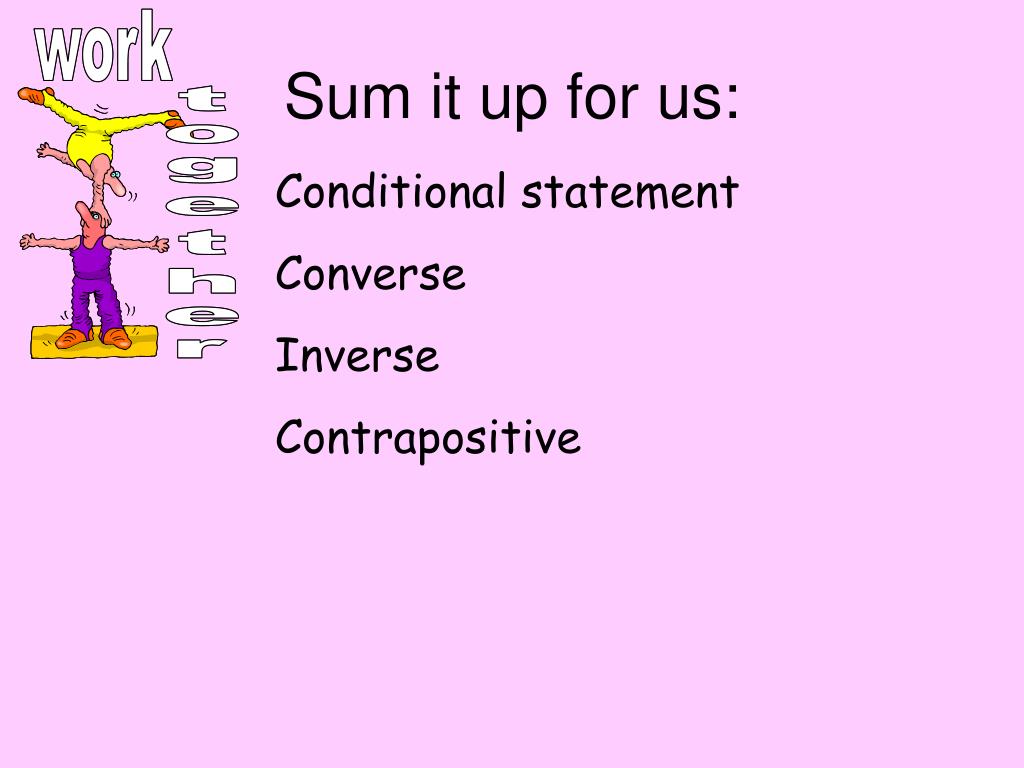 work
together

Sum it up for us:

Conditional statement

Converse

Inverse

Contrapositive